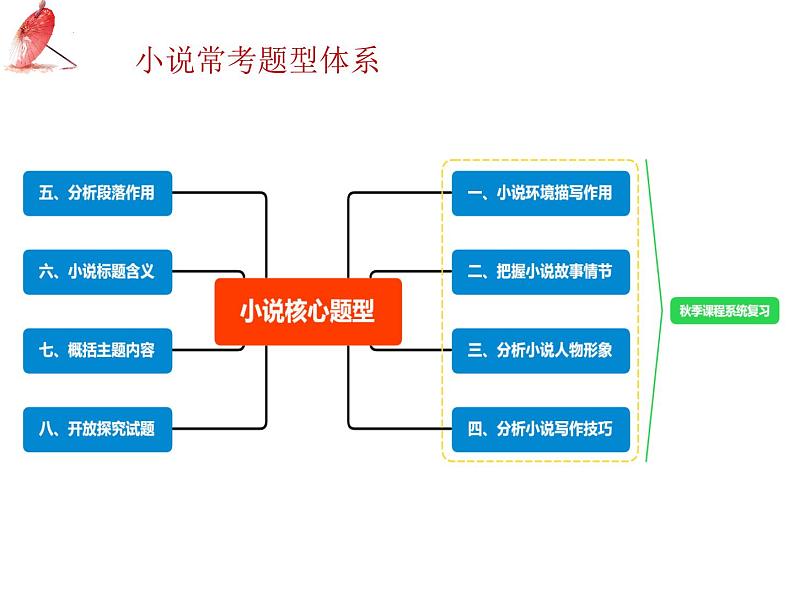 小说常考题型体系

小说核心题型

一、小说环境描写作用

二、把握小说故事情节

三、分析小说人物形象

四、分析小说写作技巧

秋季课程系统复习

五、分析段落作用

六、小说标题含义

七、概括主题内容

八、开放探究试题